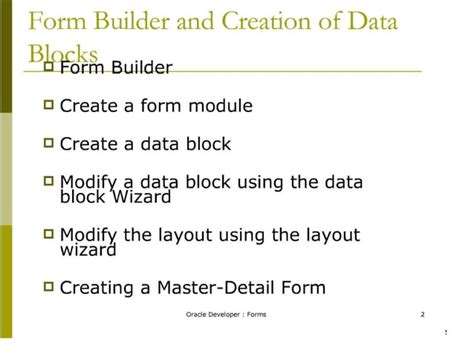 Form Builder and Creation of Data Blocks

Form Builder

Create a form module

Create a data block

Modify a data block using the data block Wizard

Modify the layout using the layout wizard

Creating a Master-Detail Form

Oracle Developer : Forms

2